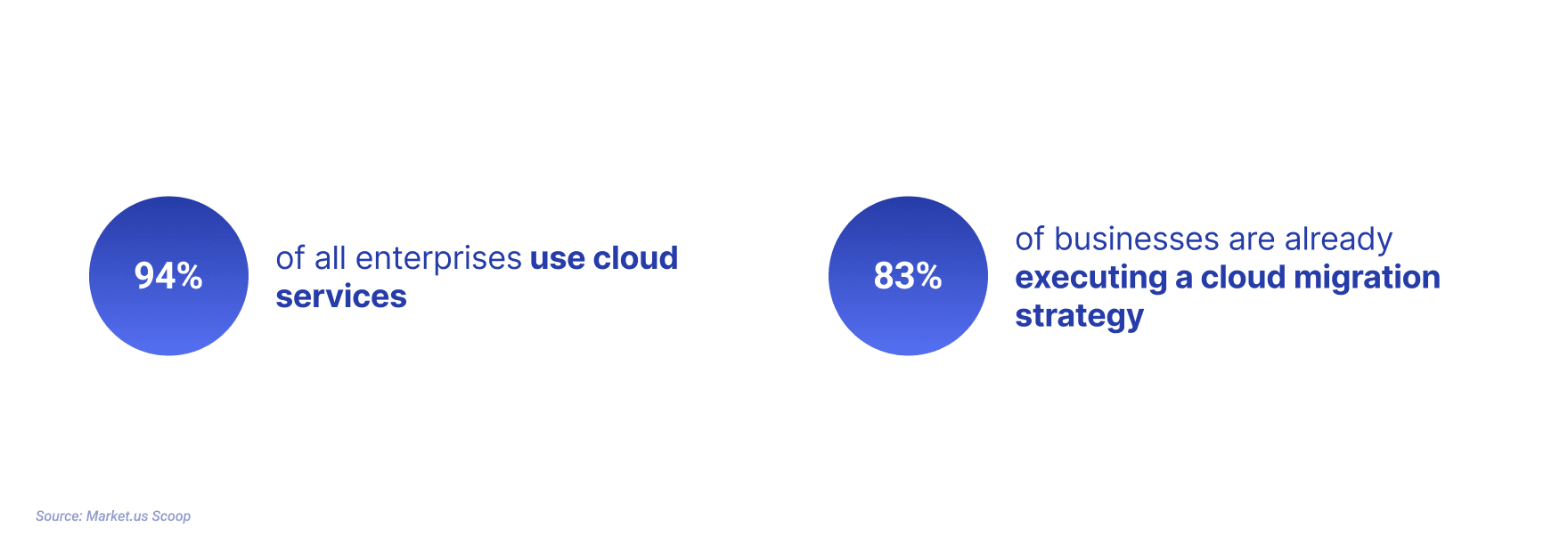 94%

of all enterprises use cloud services

83%

of businesses are already executing a cloud migration strategy

Source: Market.us Scoop